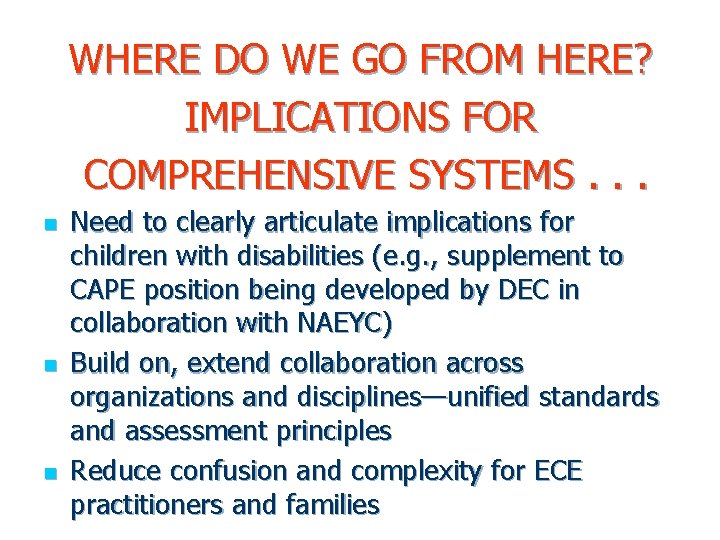 WHERE DO WE GO FROM HERE? IMPLICATIONS FOR COMPREHENSIVE SYSTEMS . . .

- Need to clearly articulate implications for children with disabilities (e.g., supplement to CAPE position being developed by DEC in collaboration with NAEYC)
- Build on, extend collaboration across organizations and disciplines—unified standards and assessment principles
- Reduce confusion and complexity for ECE practitioners and families